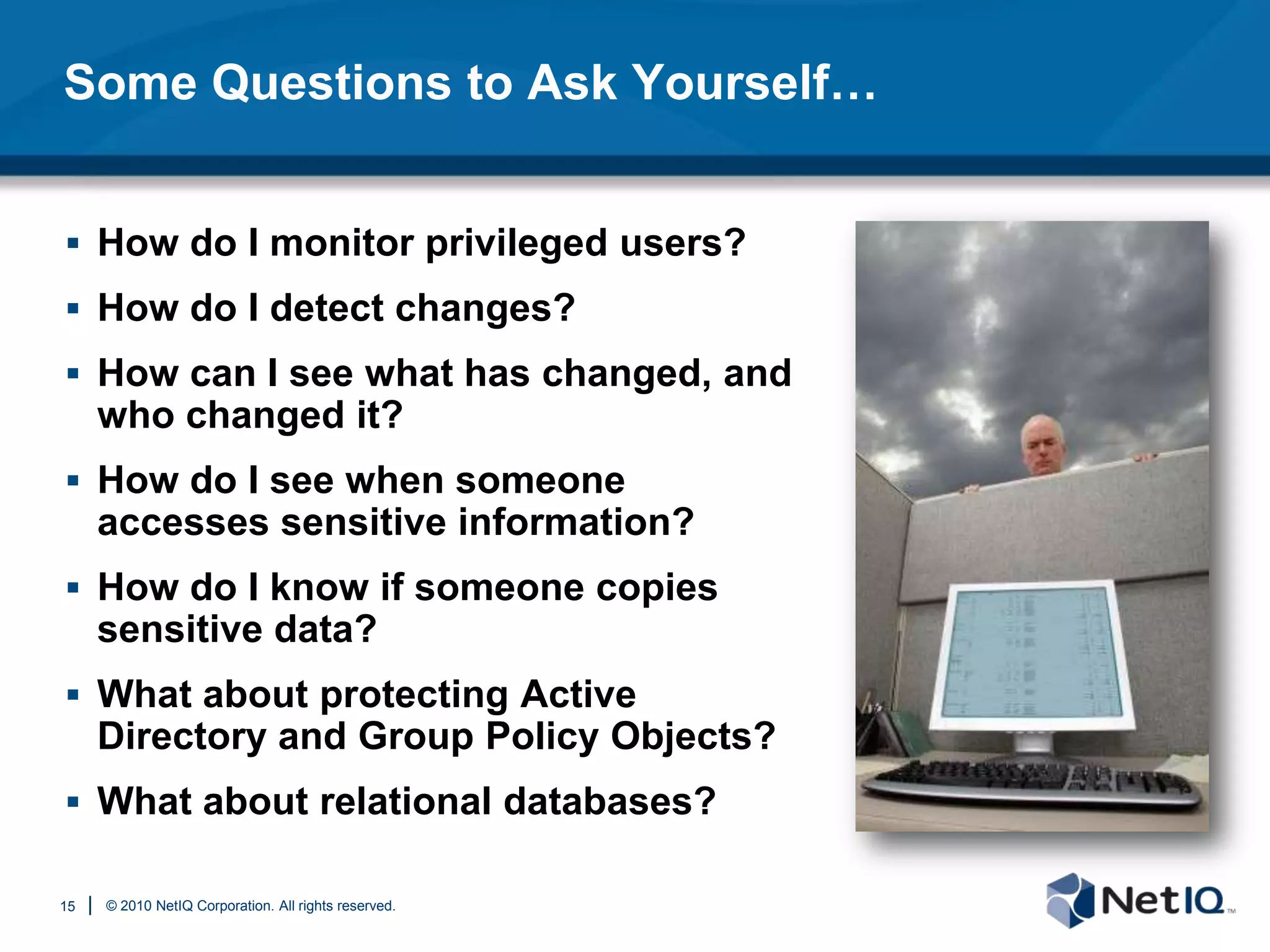 Some Questions to Ask Yourself…

▪ How do I monitor privileged users?

▪ How do I detect changes?

▪ How can I see what has changed, and who changed it?

▪ How do I see when someone accesses sensitive information?

▪ How do I know if someone copies sensitive data?

▪ What about protecting Active Directory and Group Policy Objects?

▪ What about relational databases?

15 | © 2010 NetIQ Corporation. All rights reserved.

NetIQ™